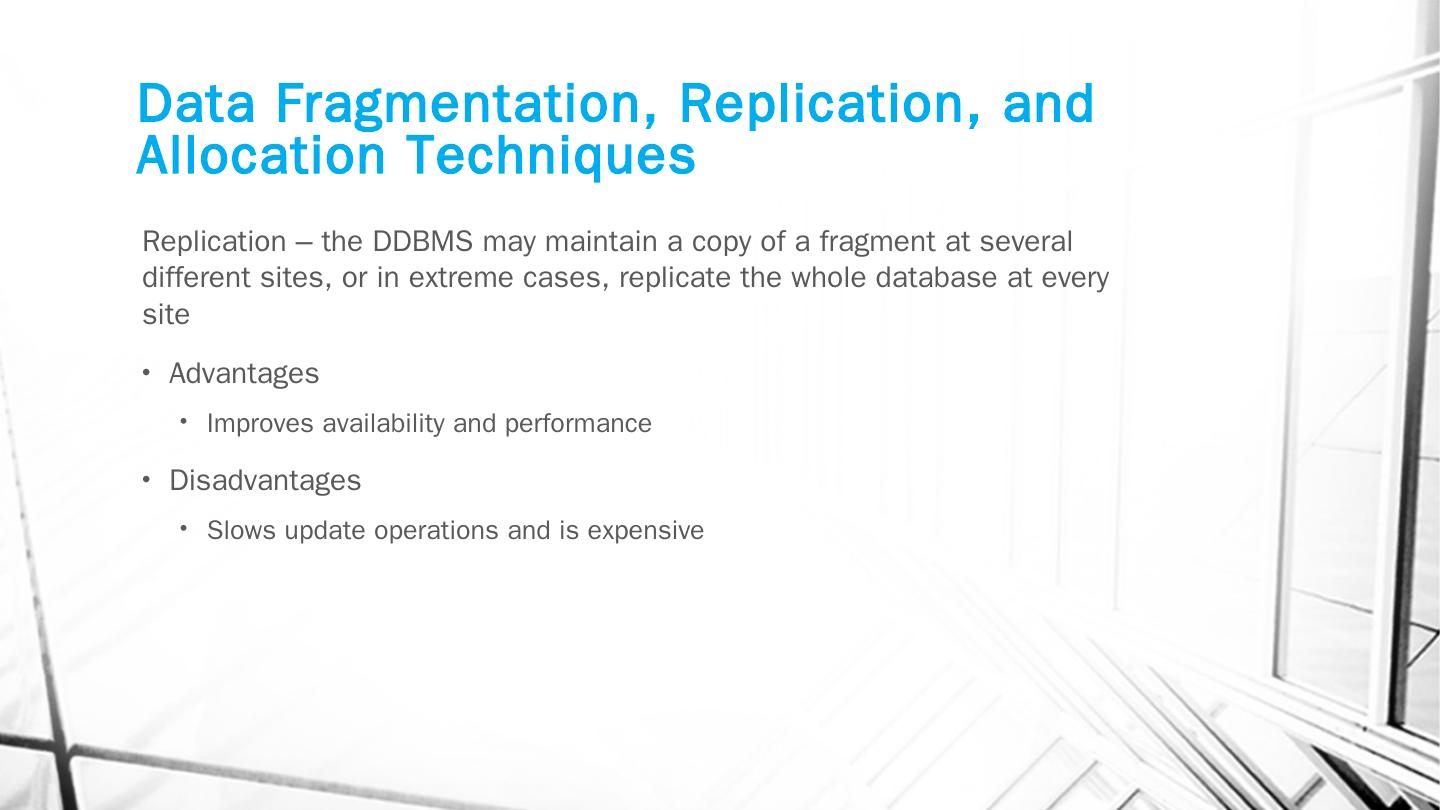 Data Fragmentation, Replication, and Allocation Techniques

Replication – the DDBMS may maintain a copy of a fragment at several different sites, or in extreme cases, replicate the whole database at every site

• Advantages
  • Improves availability and performance
• Disadvantages
  • Slows update operations and is expensive